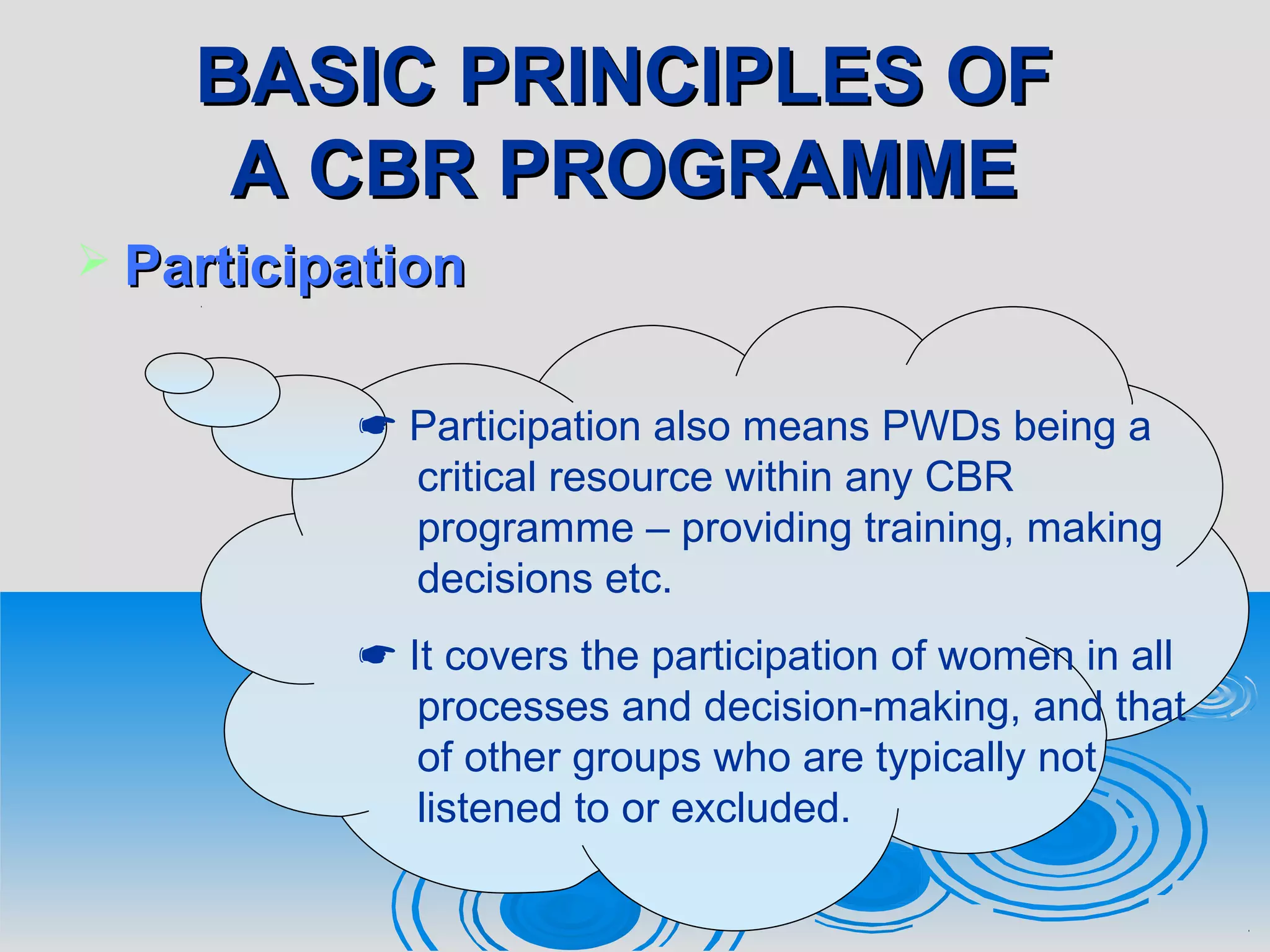 BASIC PRINCIPLES OF A CBR PROGRAMME

➢ Participation

☛ Participation also means PWDs being a critical resource within any CBR programme – providing training, making decisions etc.

☛ It covers the participation of women in all processes and decision-making, and that of other groups who are typically not listened to or excluded.